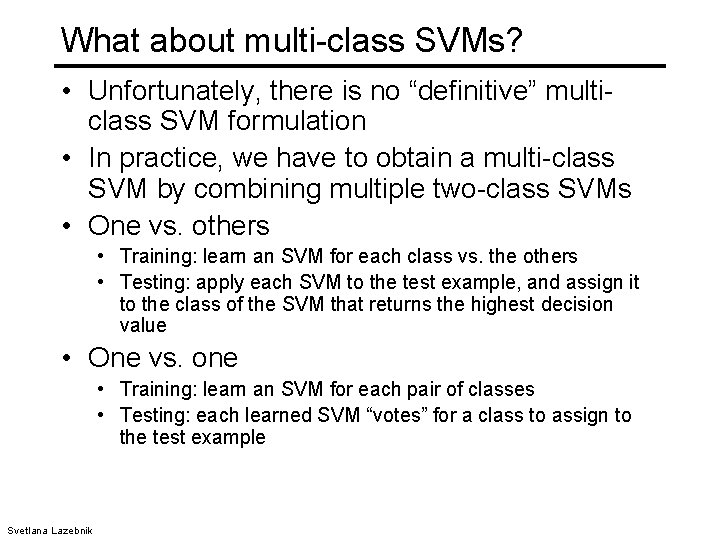 What about multi-class SVMs?

• Unfortunately, there is no “definitive” multi-class SVM formulation
• In practice, we have to obtain a multi-class SVM by combining multiple two-class SVMs
• One vs. others
  • Training: learn an SVM for each class vs. the others
  • Testing: apply each SVM to the test example, and assign it to the class of the SVM that returns the highest decision value
• One vs. one
  • Training: learn an SVM for each pair of classes
  • Testing: each learned SVM “votes” for a class to assign to the test example

Svetlana Lazebnik